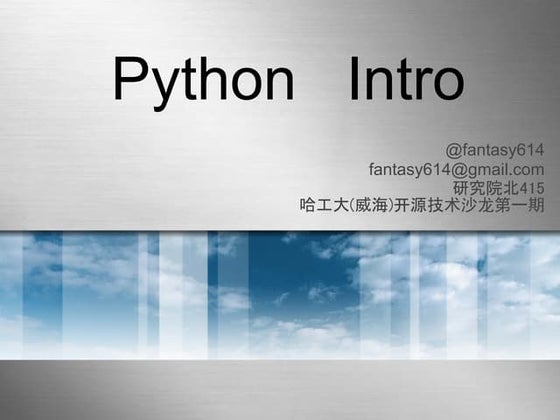 Python Intro

@fantasy614
fantasy614@gmail.com
研究院北415
哈工大(威海)开源技术沙龙第一期